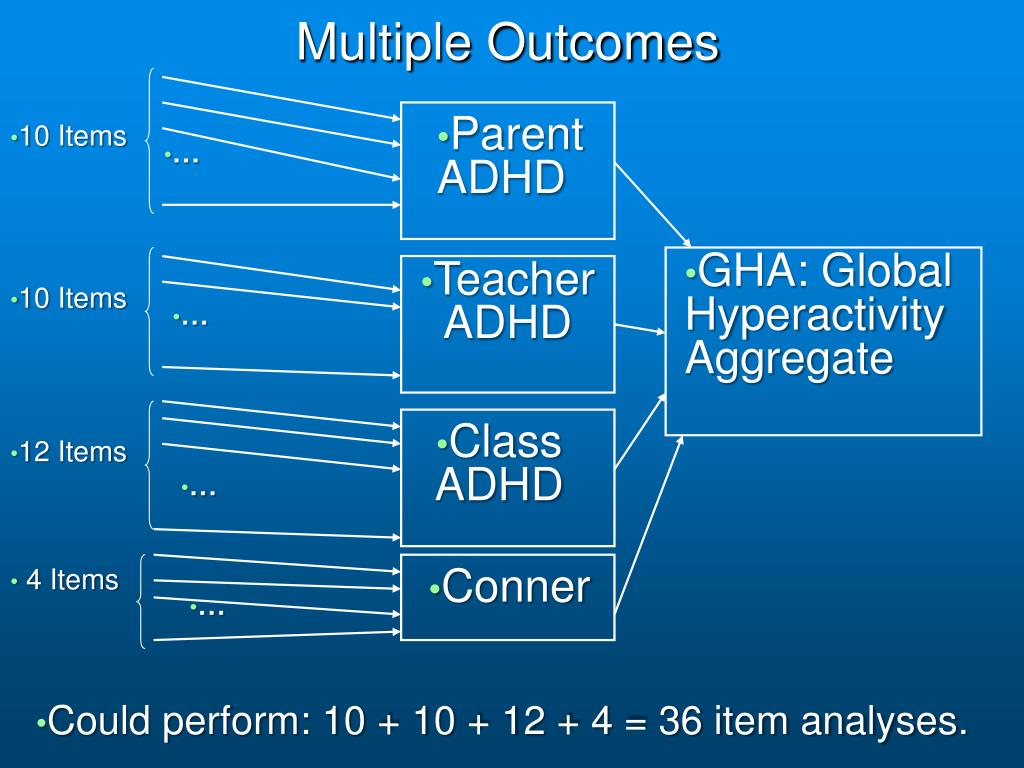 Multiple Outcomes

•10 Items

•...

•Parent ADHD

•10 Items

•...

•Teacher ADHD

•12 Items

•...

•Class ADHD

• 4 Items

•...

•Conner

•GHA: Global Hyperactivity Aggregate

•Could perform: 10 + 10 + 12 + 4 = 36 item analyses.